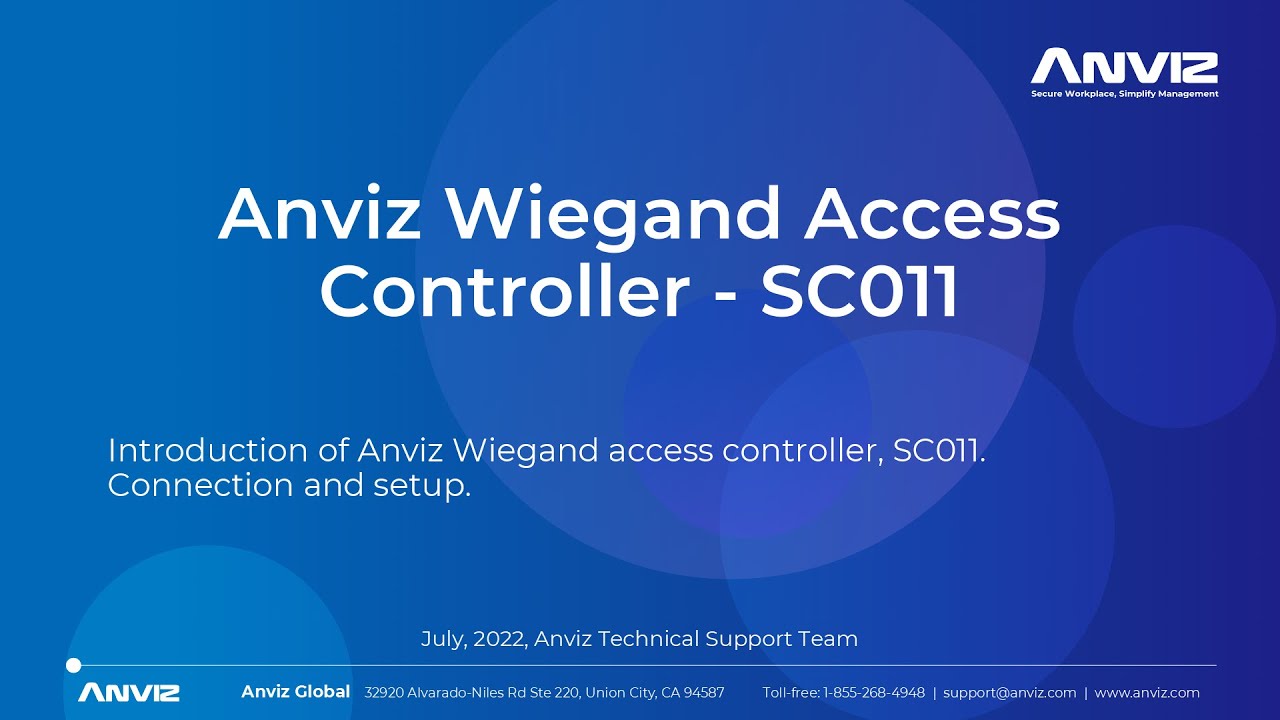 ANVIZ
Secure Workplace, Simplify Management

Anviz Wiegand Access Controller - SC011

Introduction of Anviz Wiegand access controller, SC011. Connection and setup.

July, 2022, Anviz Technical Support Team

ANVIZ Anviz Global 32920 Alvarado-Niles Rd Ste 220, Union City, CA 94587 Toll-free: 1-855-268-4948 | support@anviz.com | www.anviz.com